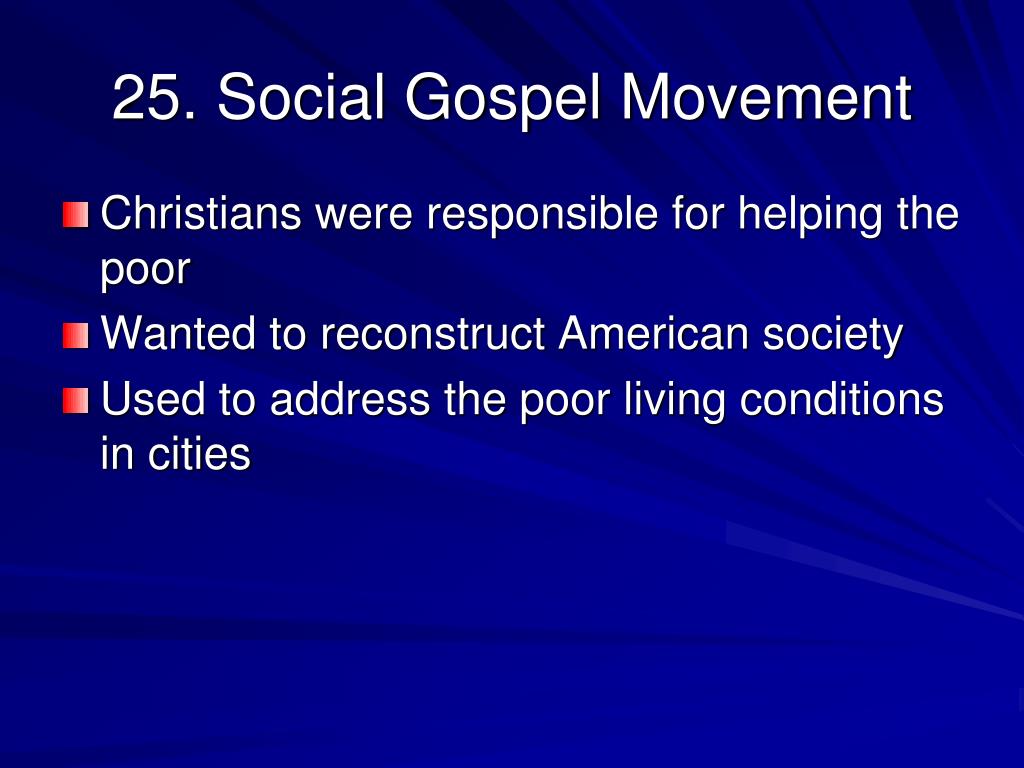 25. Social Gospel Movement

Christians were responsible for helping the poor

Wanted to reconstruct American society

Used to address the poor living conditions in cities